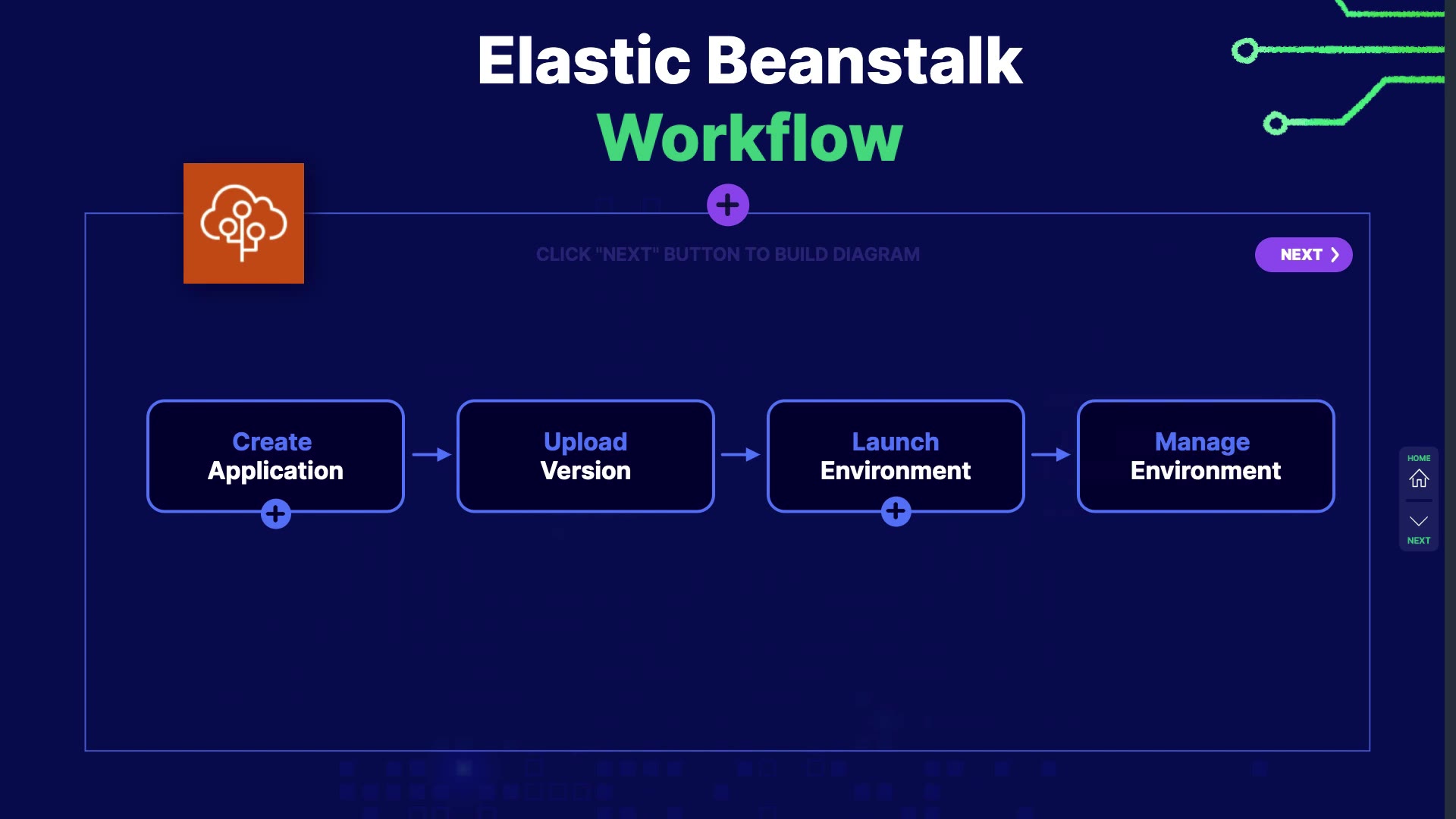 Elastic Beanstalk
Workflow

CLICK "NEXT" BUTTON TO BUILD DIAGRAM

NEXT

Create
Application

Upload
Version

Launch
Environment

Manage
Environment

HOME

NEXT